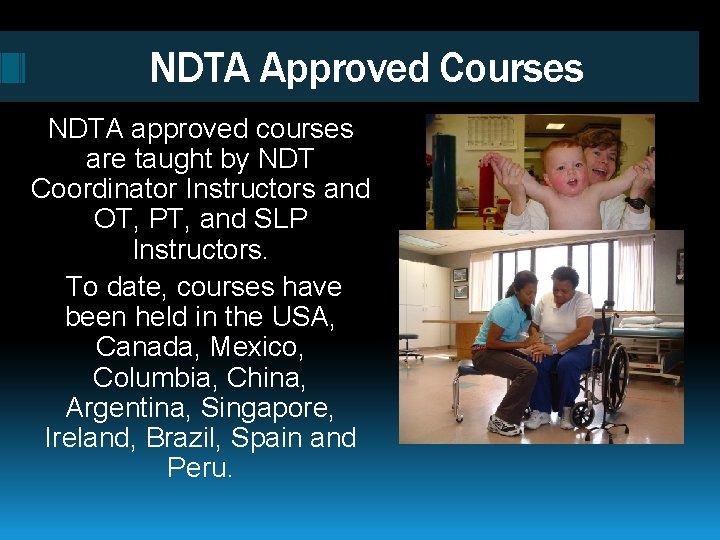 NDTA Approved Courses

NDTA approved courses are taught by NDT Coordinator Instructors and OT, PT, and SLP Instructors.

To date, courses have been held in the USA, Canada, Mexico, Columbia, China, Argentina, Singapore, Ireland, Brazil, Spain and Peru.